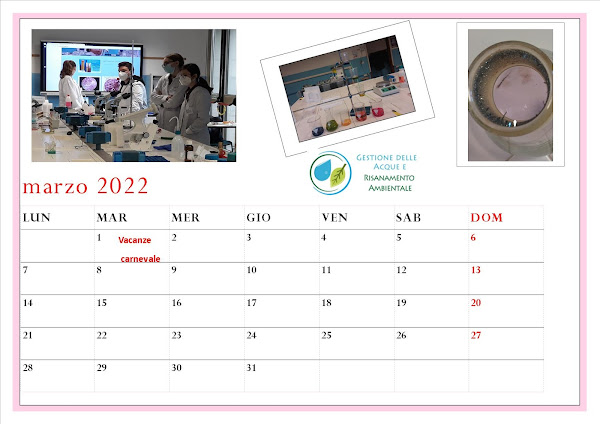 Gestione delle Acque e Risanamento Ambientale

marzo 2022

| LUN | MAR | MER | GIO | VEN | SAB | DOM |
|---|---|---|---|---|---|---|
| | 1 Vacanze carnevale | 2 | 3 | 4 | 5 | 6 |
| 7 | 8 | 9 | 10 | 11 | 12 | 13 |
| 14 | 15 | 16 | 17 | 18 | 19 | 20 |
| 21 | 22 | 23 | 24 | 25 | 26 | 27 |
| 28 | 29 | 30 | 31 | | | |